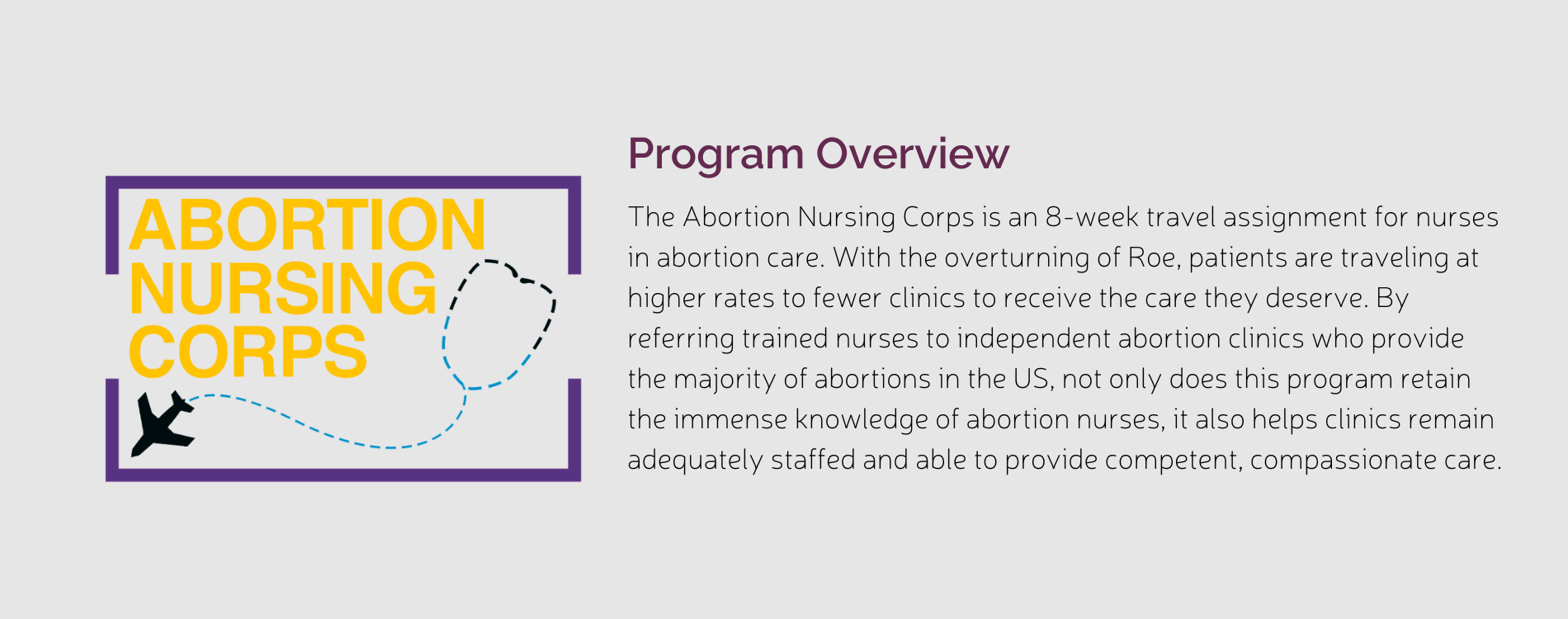 ABORTION NURSING CORPS

Program Overview

The Abortion Nursing Corps is an 8-week travel assignment for nurses in abortion care. With the overturning of Roe, patients are traveling at higher rates to fewer clinics to receive the care they deserve. By referring trained nurses to independent abortion clinics who provide the majority of abortions in the US, not only does this program retain the immense knowledge of abortion nurses, it also helps clinics remain adequately staffed and able to provide competent, compassionate care.